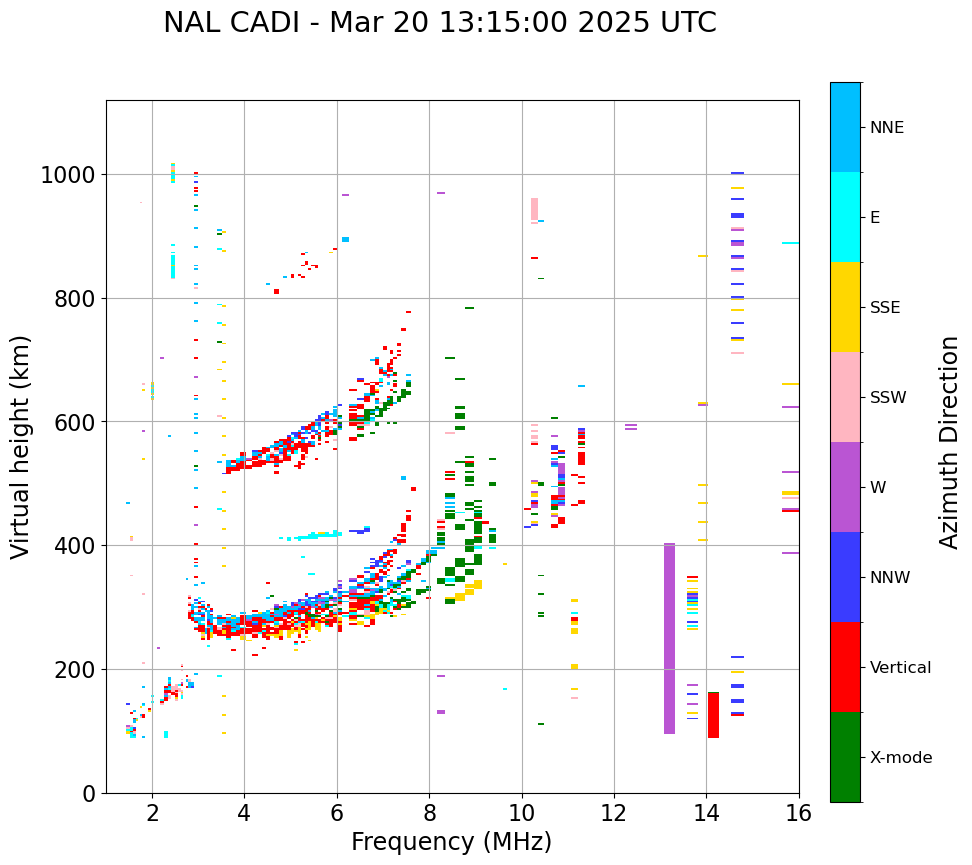 NAL CADI - Mar 20 13:15:00 2025 UTC

Virtual height (km)

1000
800
600
400
200
0

2
4
6
8
10
12
14
16

Frequency (MHz)

NNE
E
SSE
SSW
W
NNW
Vertical
X-mode

Azimuth Direction